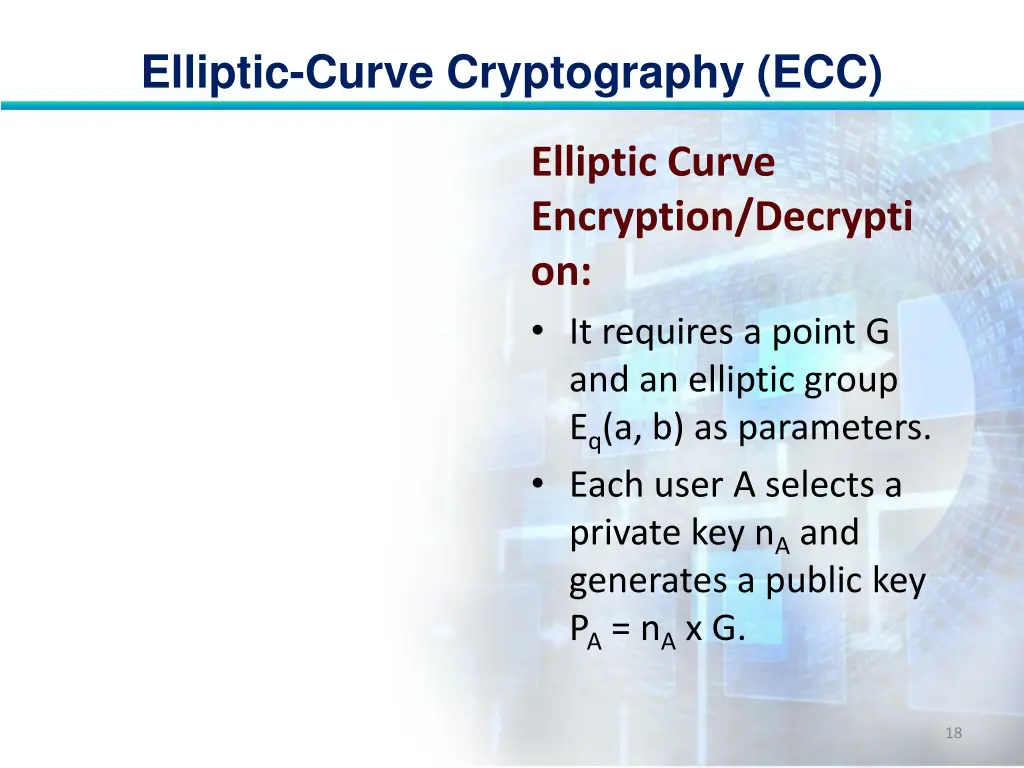 Elliptic-Curve Cryptography (ECC)

Elliptic Curve Encryption/Decryption:

• It requires a point G and an elliptic group $E_q(a, b)$ as parameters.
• Each user A selects a private key $n_A$ and generates a public key $P_A = n_A$ x G.

18